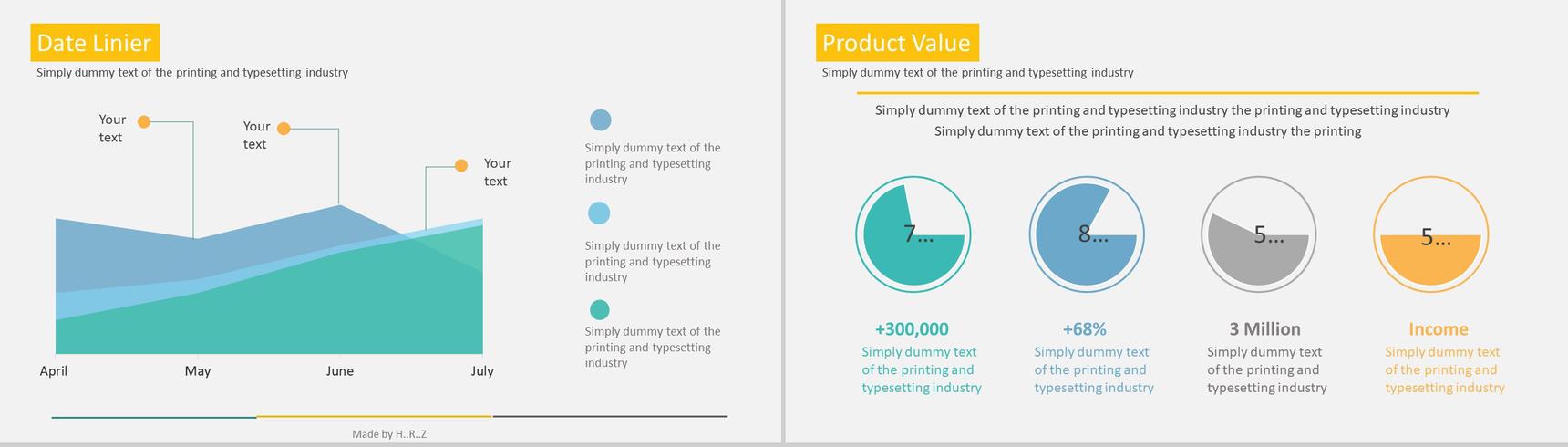 Date Linier

Simply dummy text of the printing and typesetting industry

Your text

Your text

Your text

April

May

June

July

Simply dummy text of the printing and typesetting industry

Simply dummy text of the printing and typesetting industry

Simply dummy text of the printing and typesetting industry

Made by H..R..Z

Product Value

Simply dummy text of the printing and typesetting industry

Simply dummy text of the printing and typesetting industry the printing and typesetting industry
Simply dummy text of the printing and typesetting industry the printing

7...

8...

5...

5...

+300,000

Simply dummy text of the printing and typesetting industry

+68%

Simply dummy text of the printing and typesetting industry

3 Million

Simply dummy text of the printing and typesetting industry

Income

Simply dummy text of the printing and typesetting industry